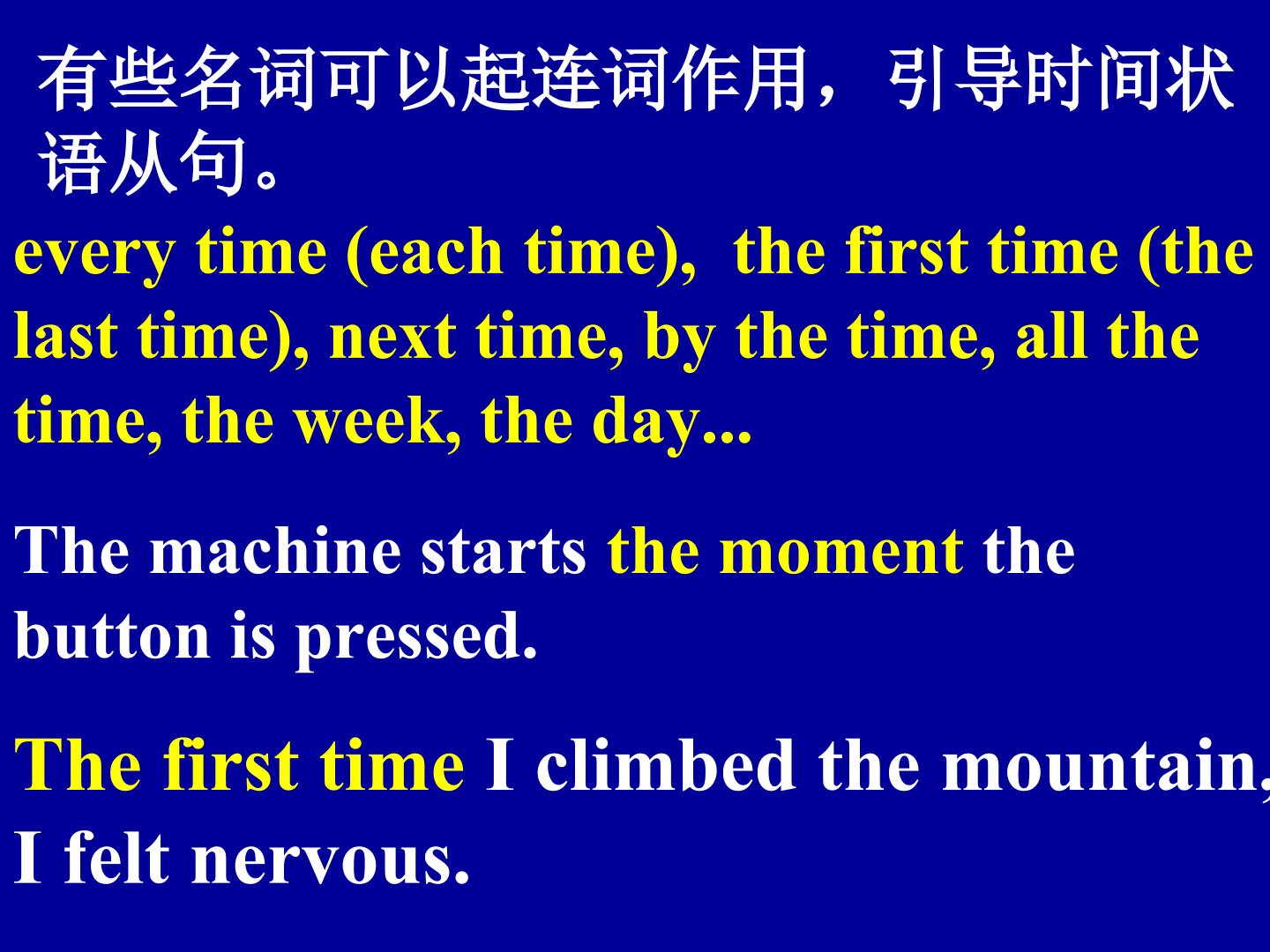 有些名词可以起连词作用，引导时间状语从句。

every time (each time), the first time (the last time), next time, by the time, all the time, the week, the day...

The machine starts the moment the button is pressed.

The first time I climbed the mountain, I felt nervous.